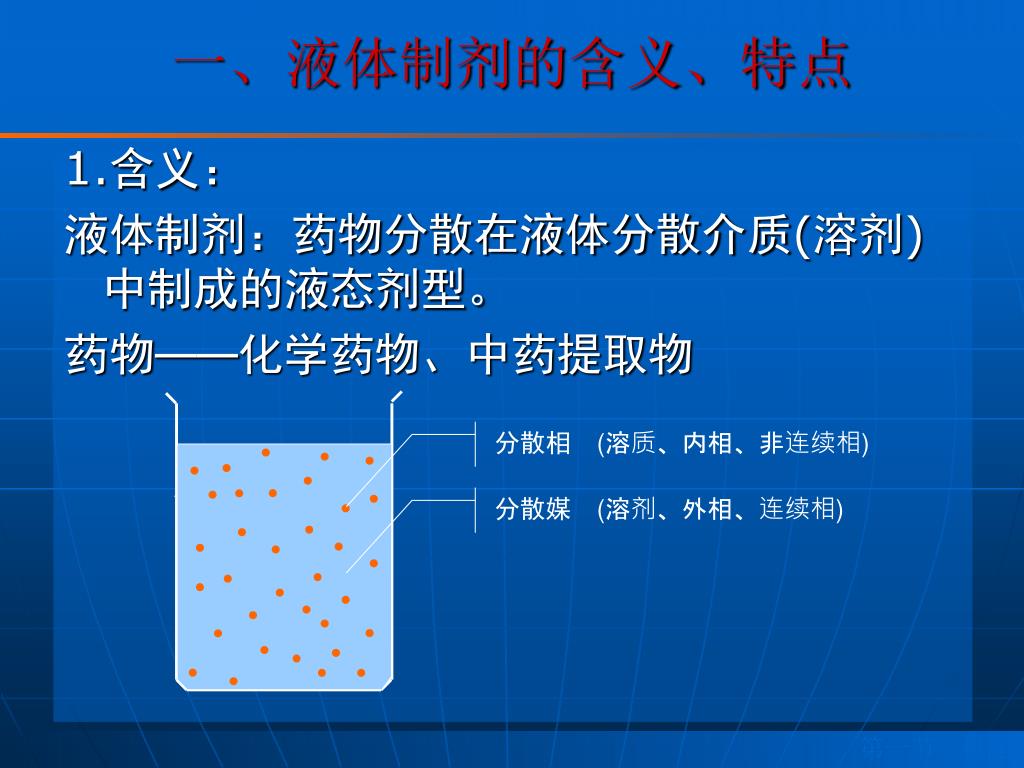 一、液体制剂的含义、特点

1.含义：

液体制剂：药物分散在液体分散介质(溶剂)中制成的液态剂型。

药物——化学药物、中药提取物

分散相　(溶质、内相、非连续相)

分散媒　(溶剂、外相、连续相)